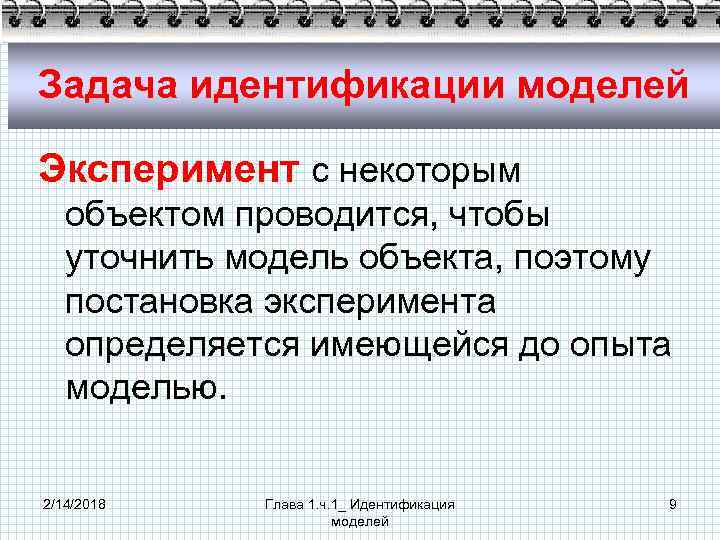 Задача идентификации моделей

Эксперимент с некоторым объектом проводится, чтобы уточнить модель объекта, поэтому постановка эксперимента определяется имеющейся до опыта моделью.

2/14/2018

Глава 1.ч.1_ Идентификация моделей

9